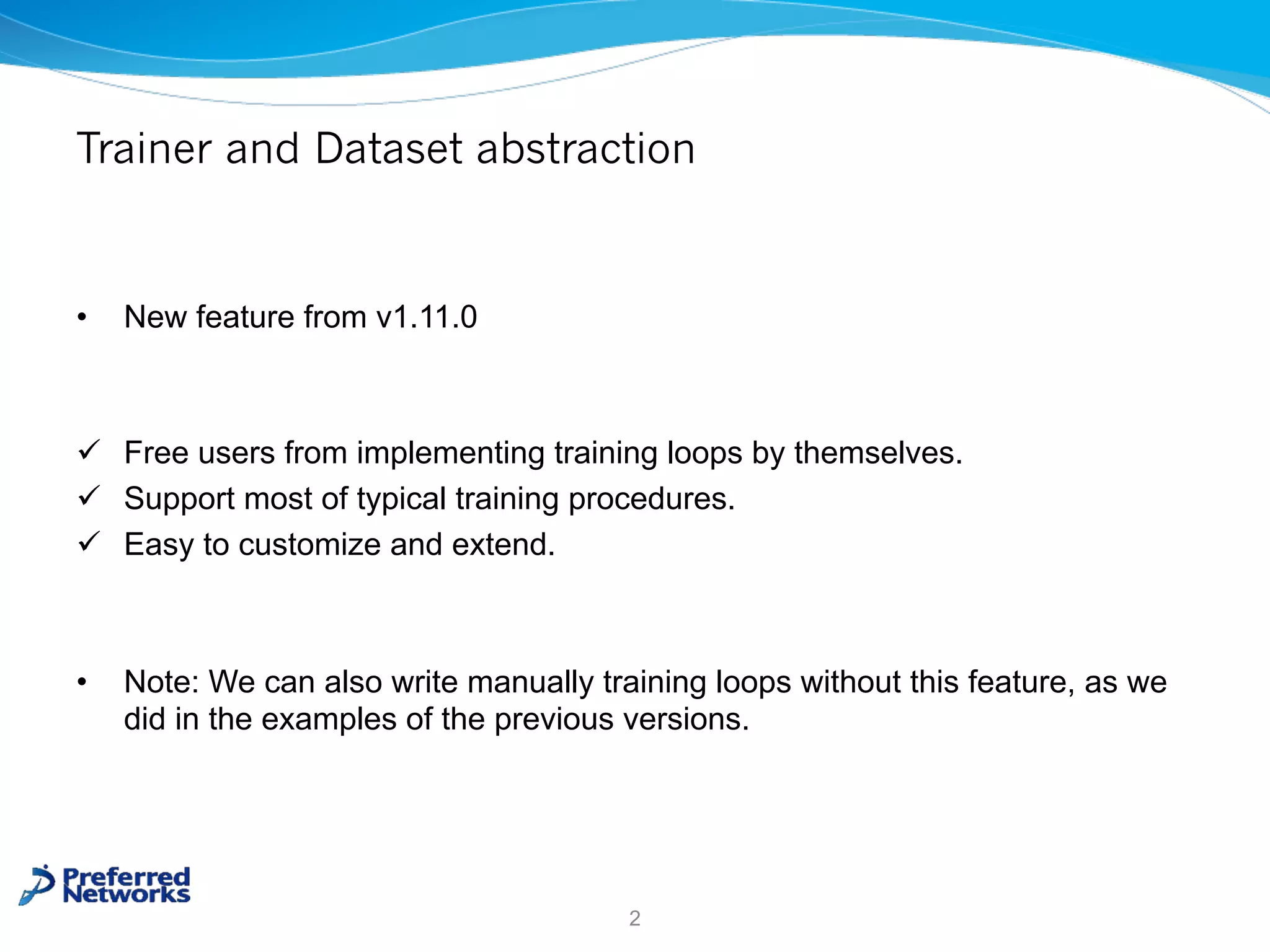 Trainer and Dataset abstraction

• New feature from v1.11.0

✓ Free users from implementing training loops by themselves.
✓ Support most of typical training procedures.
✓ Easy to customize and extend.

• Note: We can also write manually training loops without this feature, as we did in the examples of the previous versions.

Preferred Networks

2